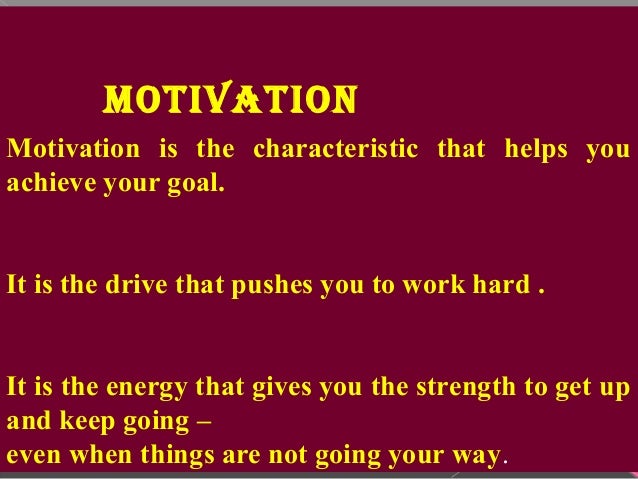 MOTIVATION

Motivation is the characteristic that helps you achieve your goal.

It is the drive that pushes you to work hard .

It is the energy that gives you the strength to get up and keep going –
even when things are not going your way.